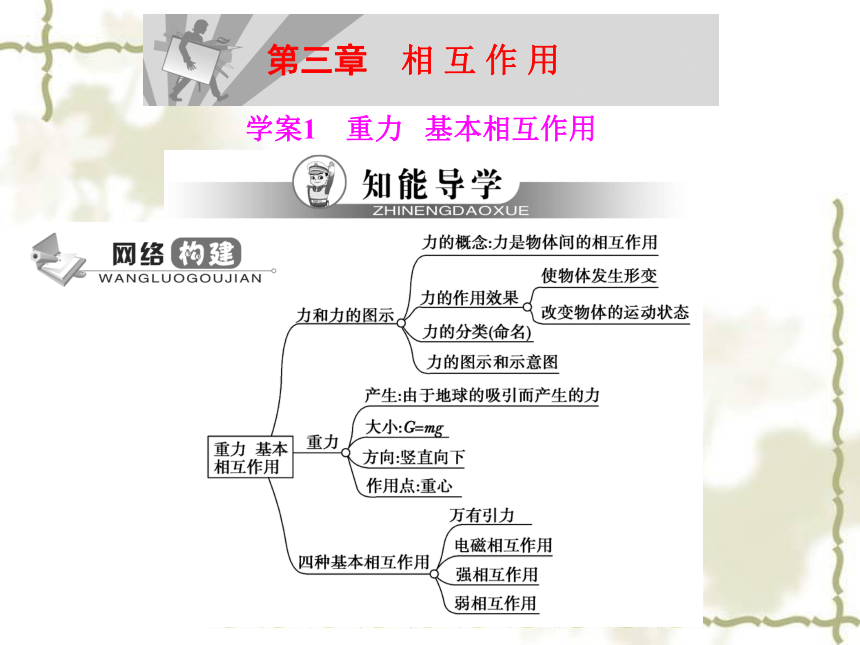 第三章　相互作用

学案1　重力　基本相互作用

知能导学
ZHINENGDAOXUE

网络构建
WANGLUOGOUJIAN

重力 基本相互作用

力和力的图示
力的概念:力是物体间的相互作用
力的作用效果
使物体发生形变
改变物体的运动状态
力的分类(命名)
力的图示和示意图

重力
产生:由于地球的吸引而产生的力
大小:$G=mg$
方向:竖直向下
作用点:重心

四种基本相互作用
万有引力
电磁相互作用
强相互作用
弱相互作用